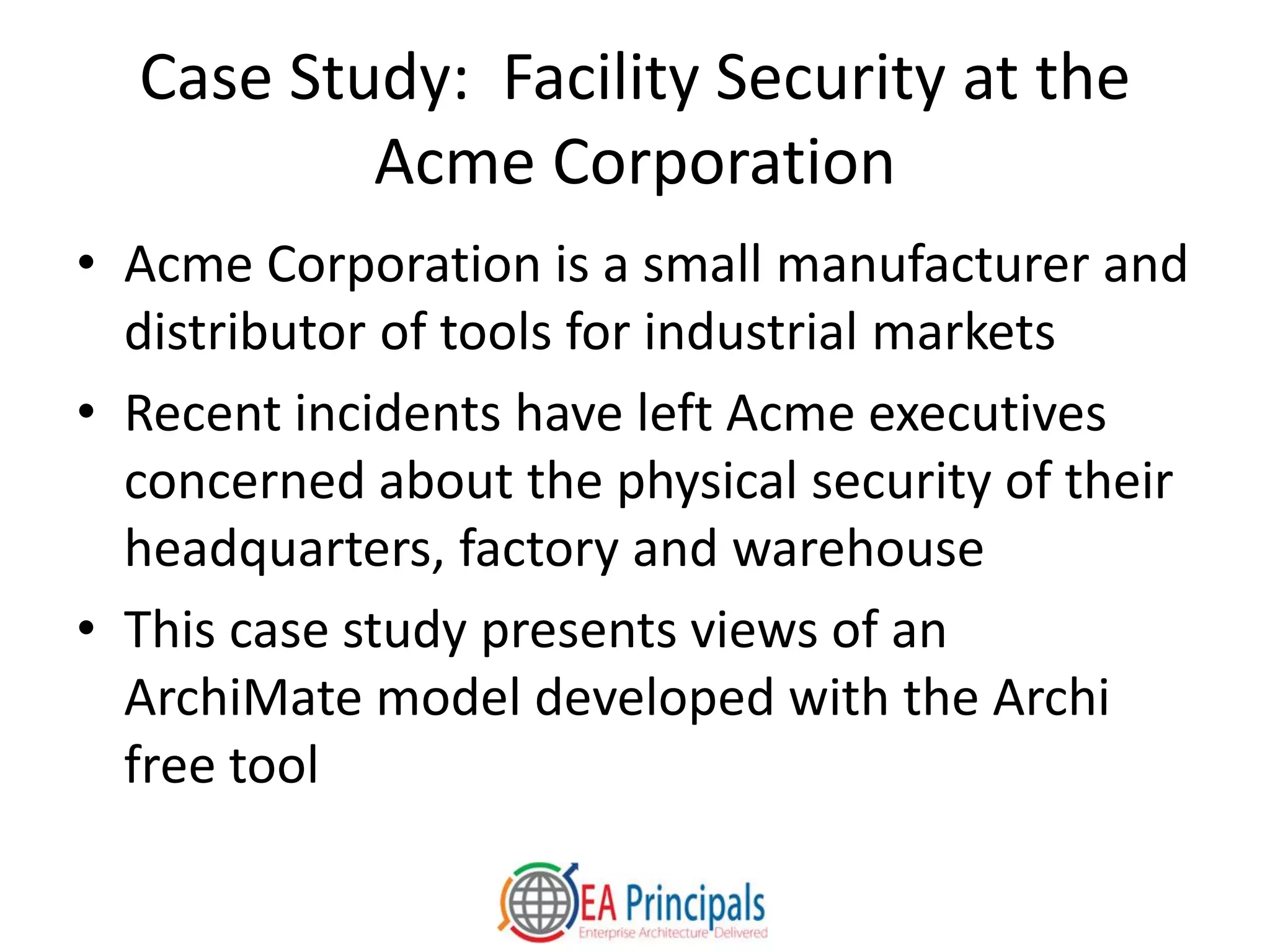 Case Study: Facility Security at the Acme Corporation

• Acme Corporation is a small manufacturer and distributor of tools for industrial markets

• Recent incidents have left Acme executives concerned about the physical security of their headquarters, factory and warehouse

• This case study presents views of an ArchiMate model developed with the Archi free tool

EA Principals
Enterprise Architecture Delivered